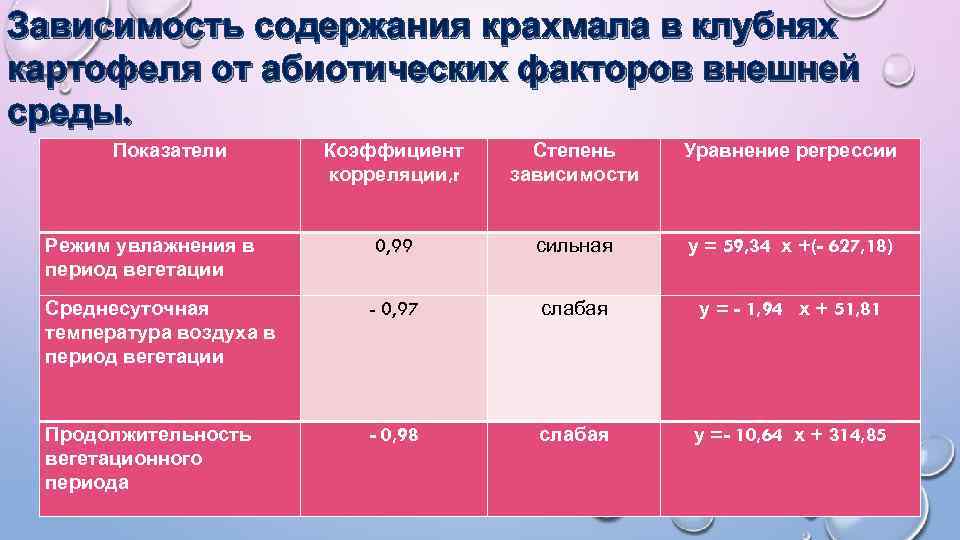 Зависимость содержания крахмала в клубнях картофеля от абиотических факторов внешней среды.

| Показатели | Коэффициент корреляции,r | Степень зависимости | Уравнение регрессии |
|---|---|---|---|
| Режим увлажнения в период вегетации | 0,99 | сильная | y = 59,34 x +(- 627,18) |
| Среднесуточная температура воздуха в период вегетации | - 0,97 | слабая | y = - 1,94 x + 51,81 |
| Продолжительность вегетационного периода | - 0,98 | слабая | y =- 10,64 x + 314,85 |